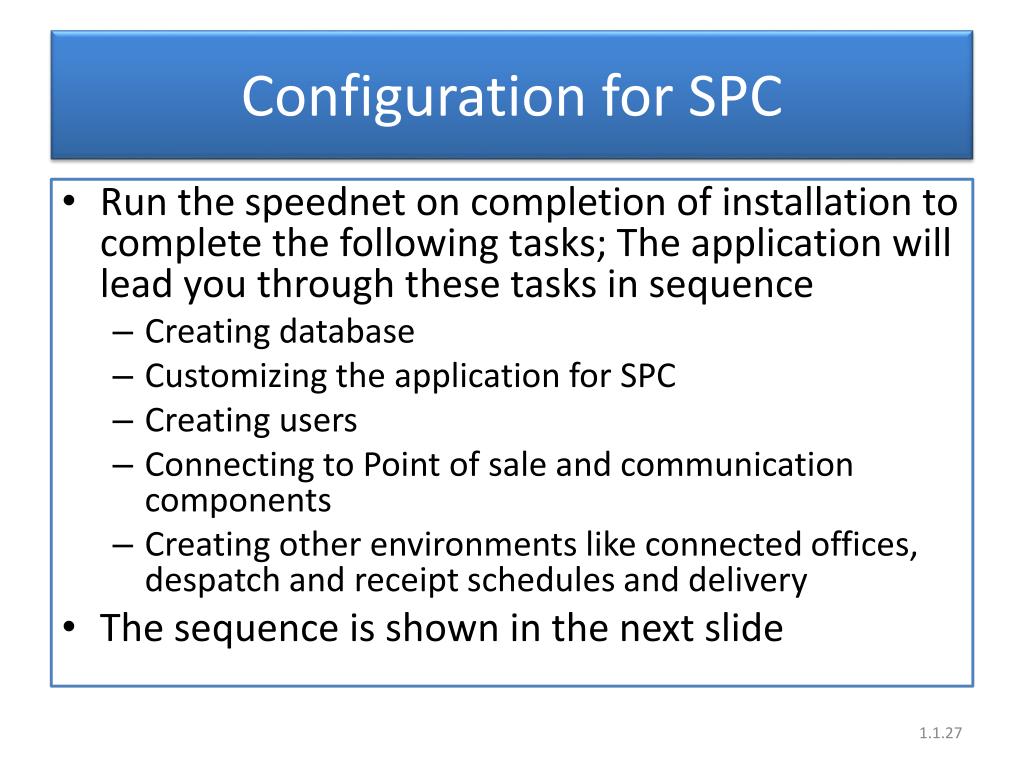 Configuration for SPC

• Run the speednet on completion of installation to complete the following tasks; The application will lead you through these tasks in sequence
– Creating database
– Customizing the application for SPC
– Creating users
– Connecting to Point of sale and communication components
– Creating other environments like connected offices, despatch and receipt schedules and delivery
• The sequence is shown in the next slide

1.1.27